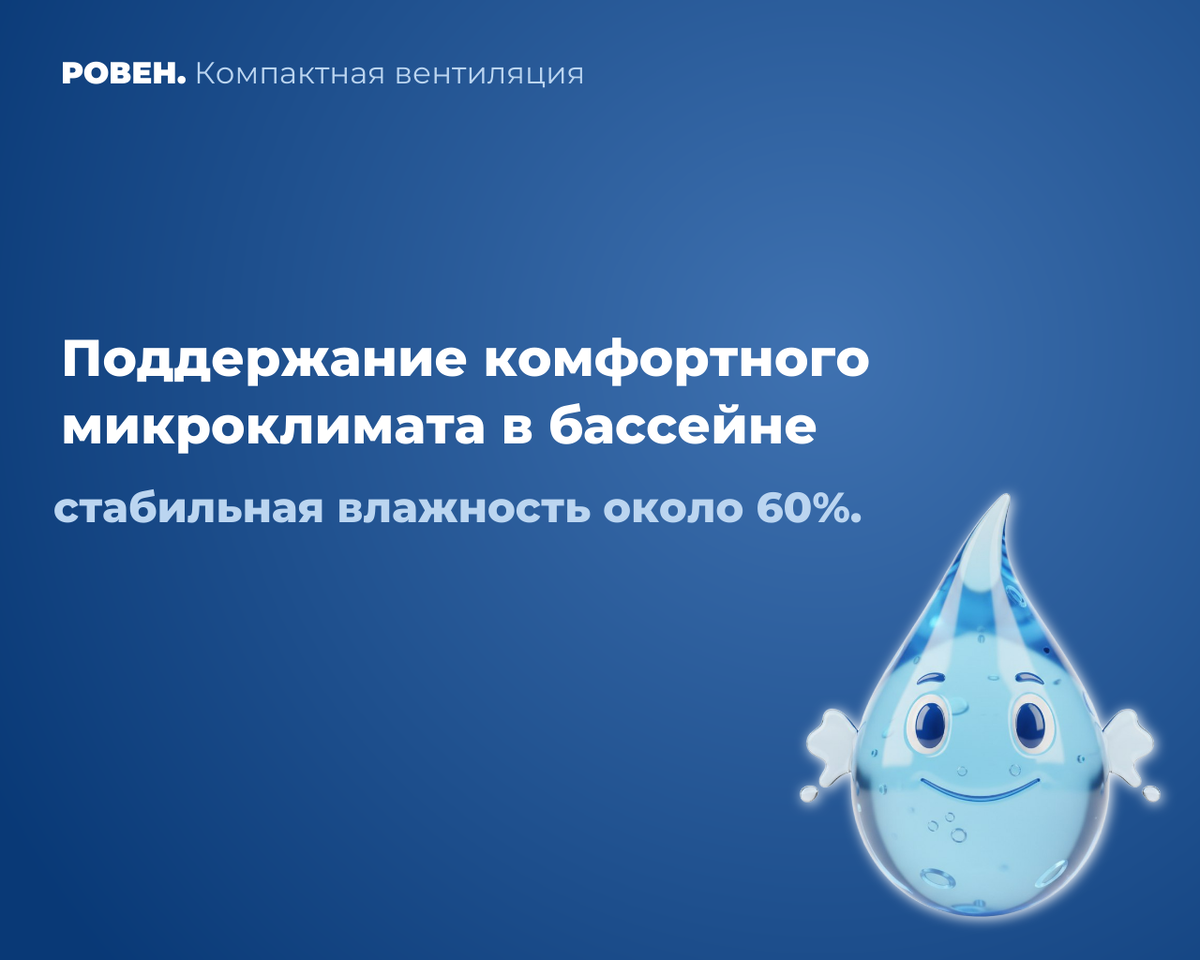 РОВЕН. Компактная вентиляция

Поддержание комфортного микроклимата в бассейне

стабильная влажность около 60%.